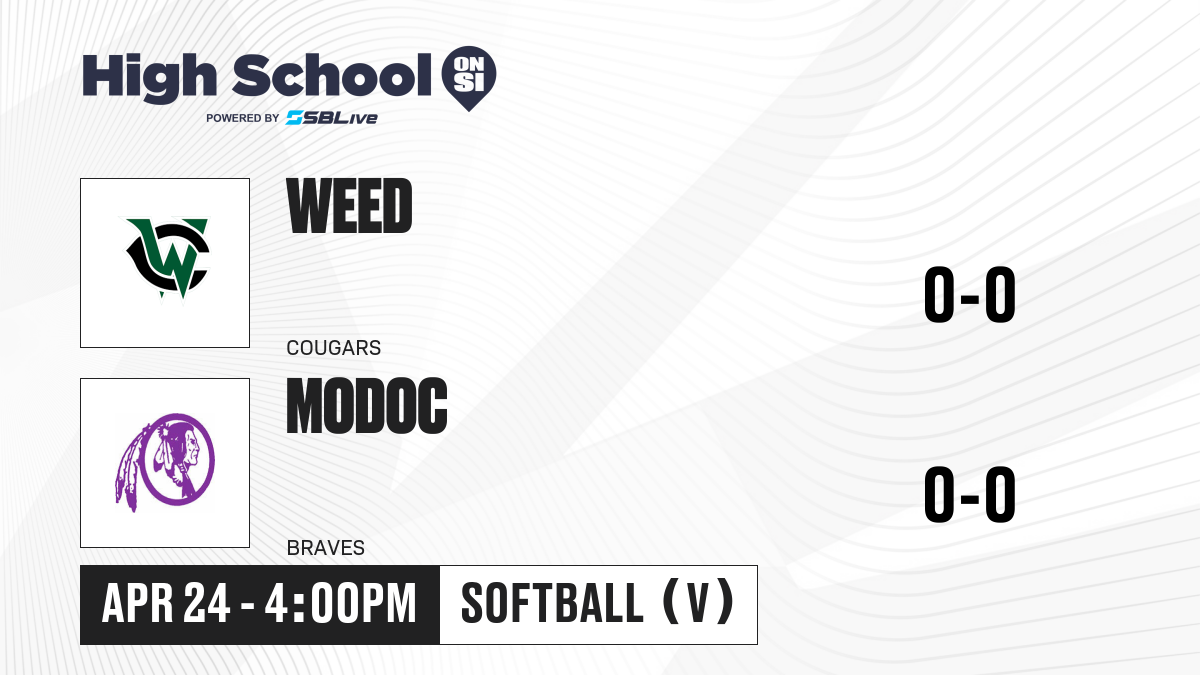 High School ON SI
POWERED BY SBLive

WEED
COUGARS
0-0

MODOC
BRAVES
0-0

APR 24 - 4:00PM
SOFTBALL (V)